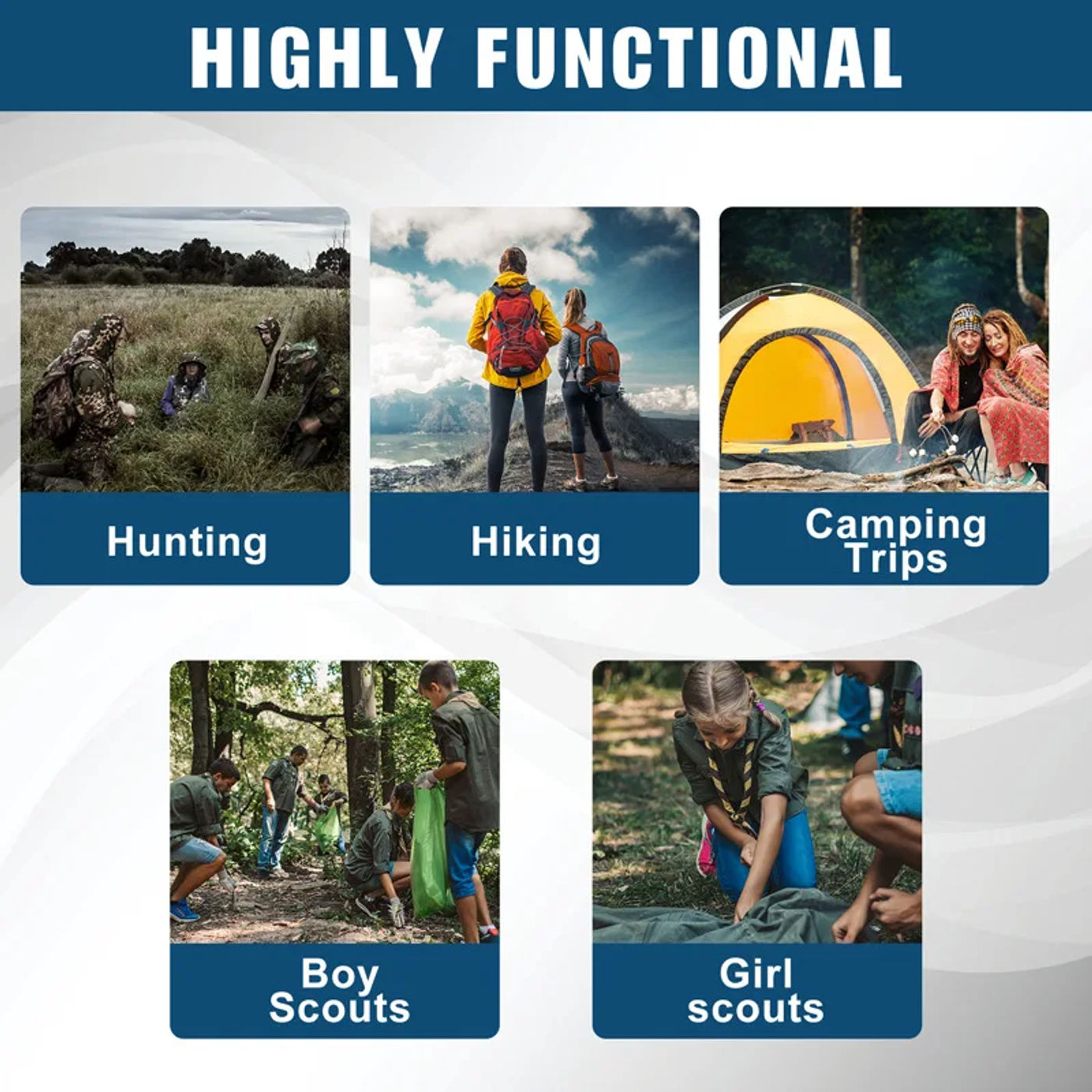 HIGHLY FUNCTIONAL

Hunting

Hiking

Camping Trips

Boy Scouts

Girl scouts